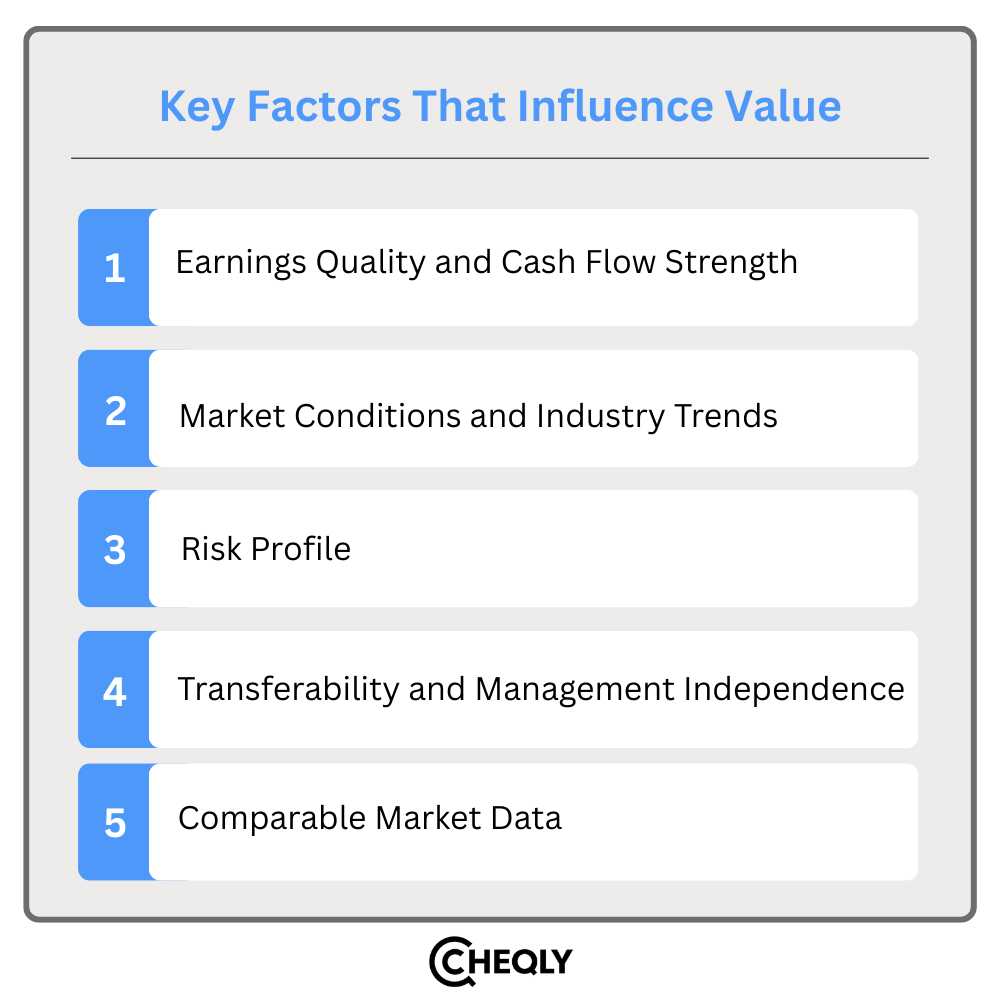 Key Factors That Influence Value

1 Earnings Quality and Cash Flow Strength

2 Market Conditions and Industry Trends

3 Risk Profile

4 Transferability and Management Independence

5 Comparable Market Data

CHEQLY